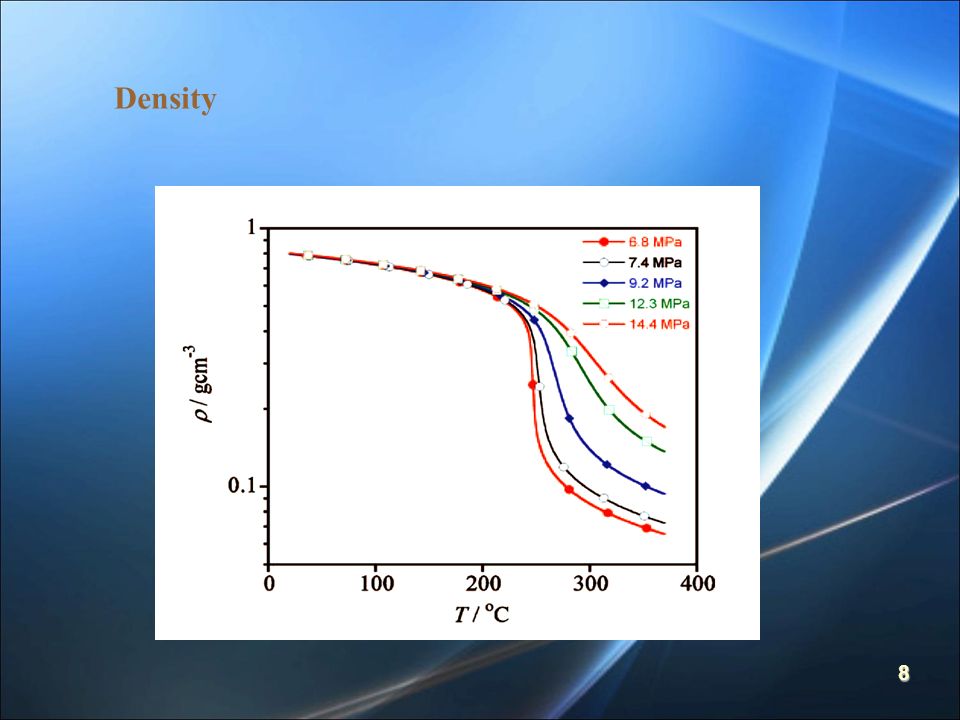 Density

1
0.1
$\rho$ / gcm$^{-3}$
6.8 MPa
7.4 MPa
9.2 MPa
12.3 MPa
14.4 MPa
0
100
200
300
400
$T$ / $^{o}$C

8